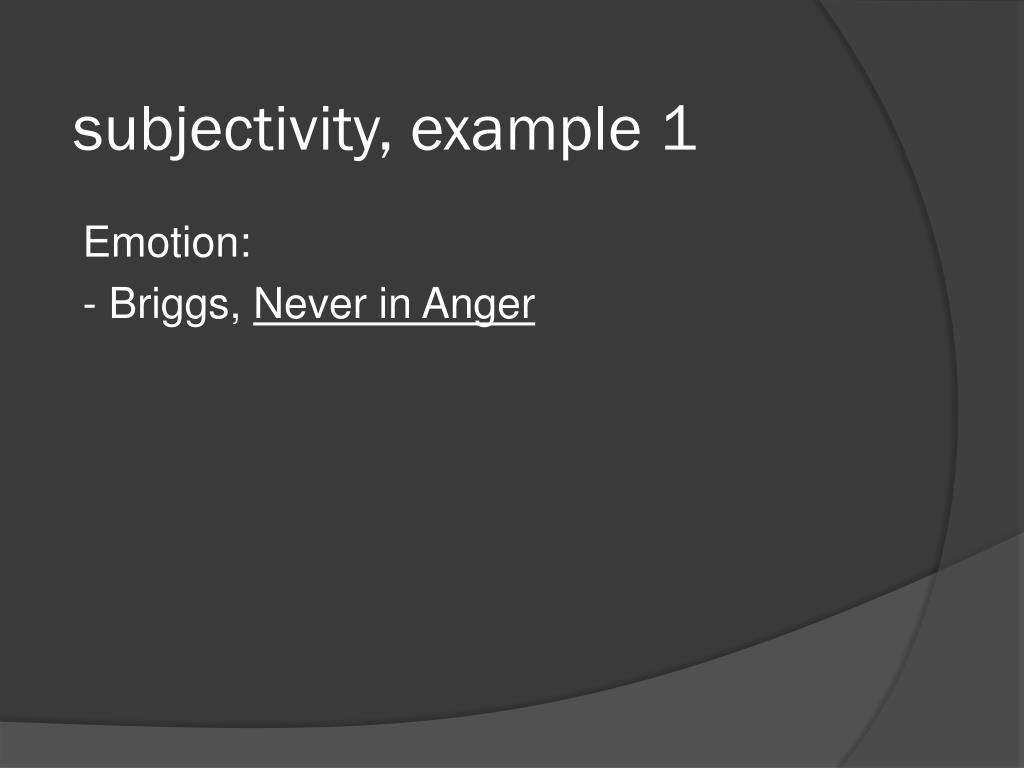 subjectivity, example 1

Emotion:

- Briggs, Never in Anger